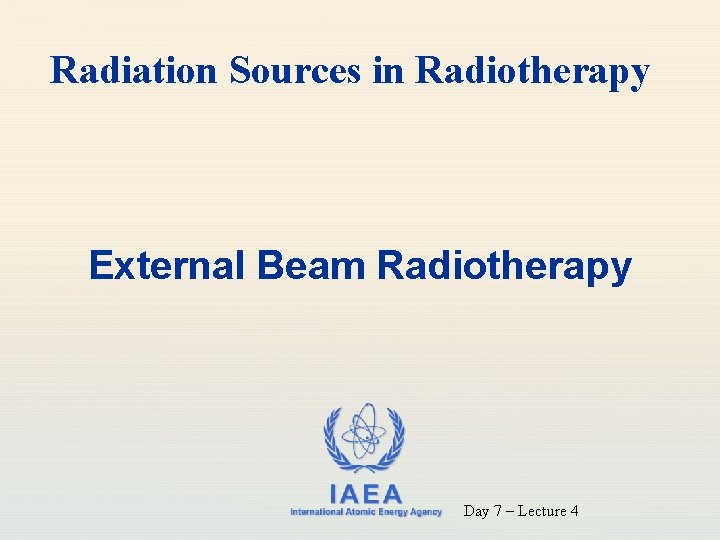 Radiation Sources in Radiotherapy

External Beam Radiotherapy

IAEA
International Atomic Energy Agency

Day 7 – Lecture 4